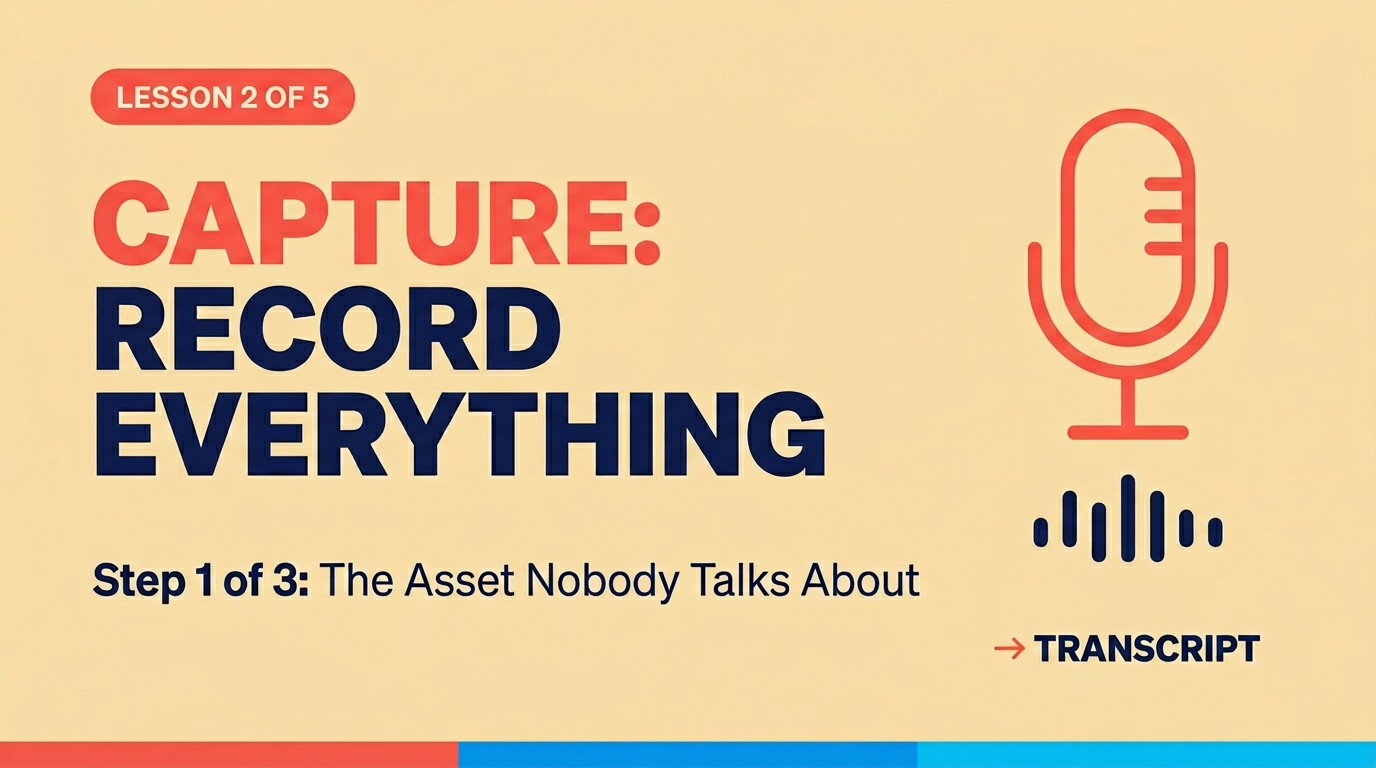 LESSON 2 OF 5

CAPTURE:
RECORD
EVERYTHING

Step 1 of 3: The Asset Nobody Talks About

→ TRANSCRIPT